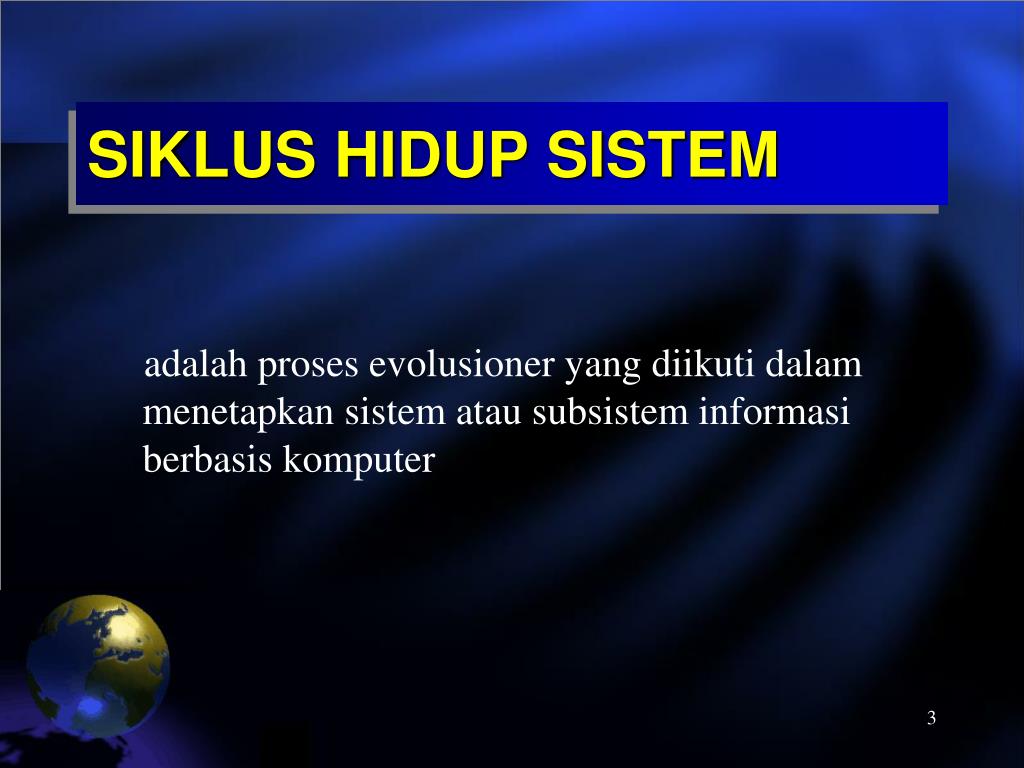 SIKLUS HIDUP SISTEM

adalah proses evolusioner yang diikuti dalam menetapkan sistem atau subsistem informasi berbasis komputer

3